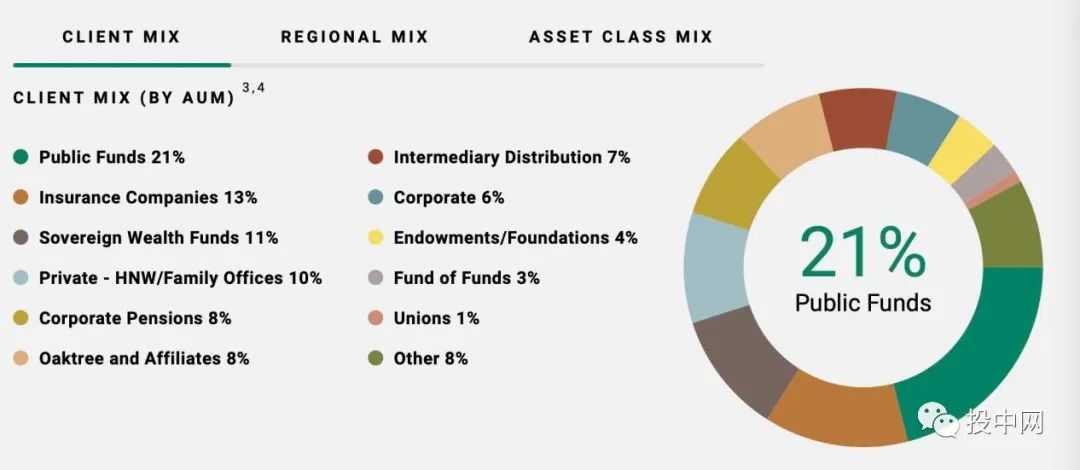 CLIENT MIX REGIONAL MIX ASSET CLASS MIX

CLIENT MIX (BY AUM) $^{3,4}$

Public Funds 21%
Insurance Companies 13%
Sovereign Wealth Funds 11%
Private - HNW/Family Offices 10%
Corporate Pensions 8%
Oaktree and Affiliates 8%

Intermediary Distribution 7%
Corporate 6%
Endowments/Foundations 4%
Fund of Funds 3%
Unions 1%
Other 8%

21%
Public Funds

投中网